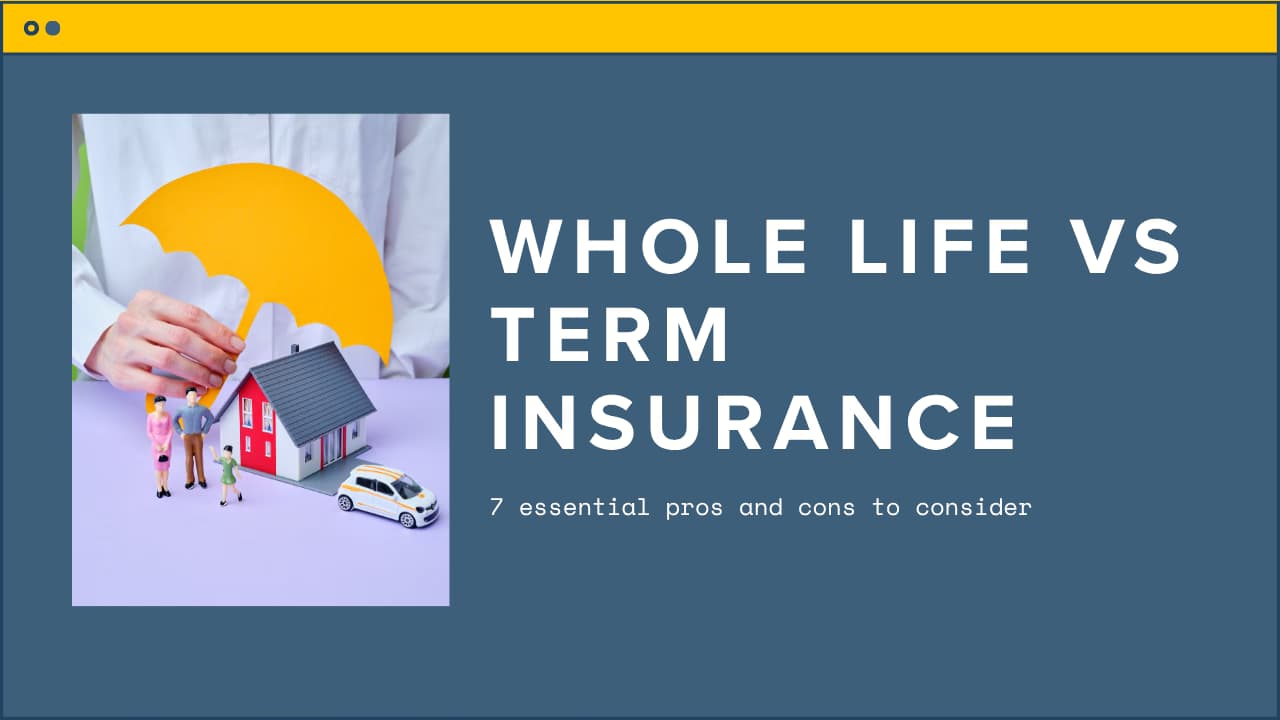 WHOLE LIFE VS TERM INSURANCE

7 essential pros and cons to consider